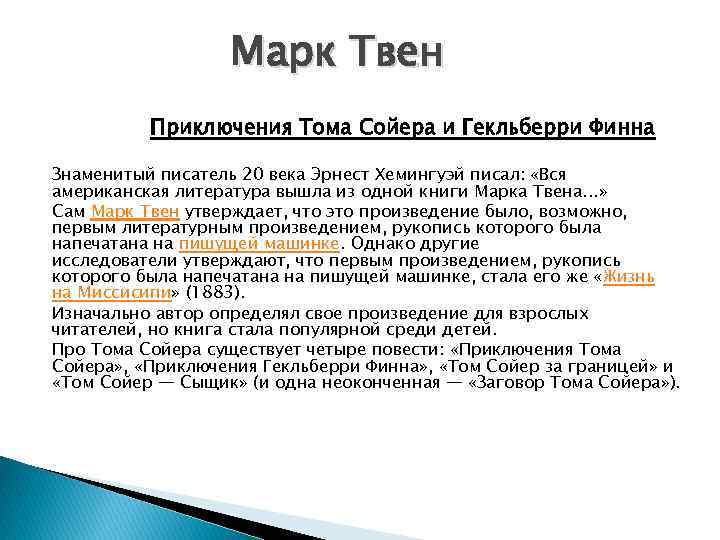 Марк Твен

Приключения Тома Сойера и Гекльберри Финна

Знаменитый писатель 20 века Эрнест Хемингуэй писал: «Вся американская литература вышла из одной книги Марка Твена...»

Сам Марк Твен утверждает, что это произведение было, возможно, первым литературным произведением, рукопись которого была напечатана на пишущей машинке. Однако другие исследователи утверждают, что первым произведением, рукопись которого была напечатана на пишущей машинке, стала его же «Жизнь на Миссисипи» (1883).

Изначально автор определял свое произведение для взрослых читателей, но книга стала популярной среди детей.

Про Тома Сойера существует четыре повести: «Приключения Тома Сойера», «Приключения Гекльберри Финна», «Том Сойер за границей» и «Том Сойер — Сыщик» (и одна неоконченная — «Заговор Тома Сойера»).